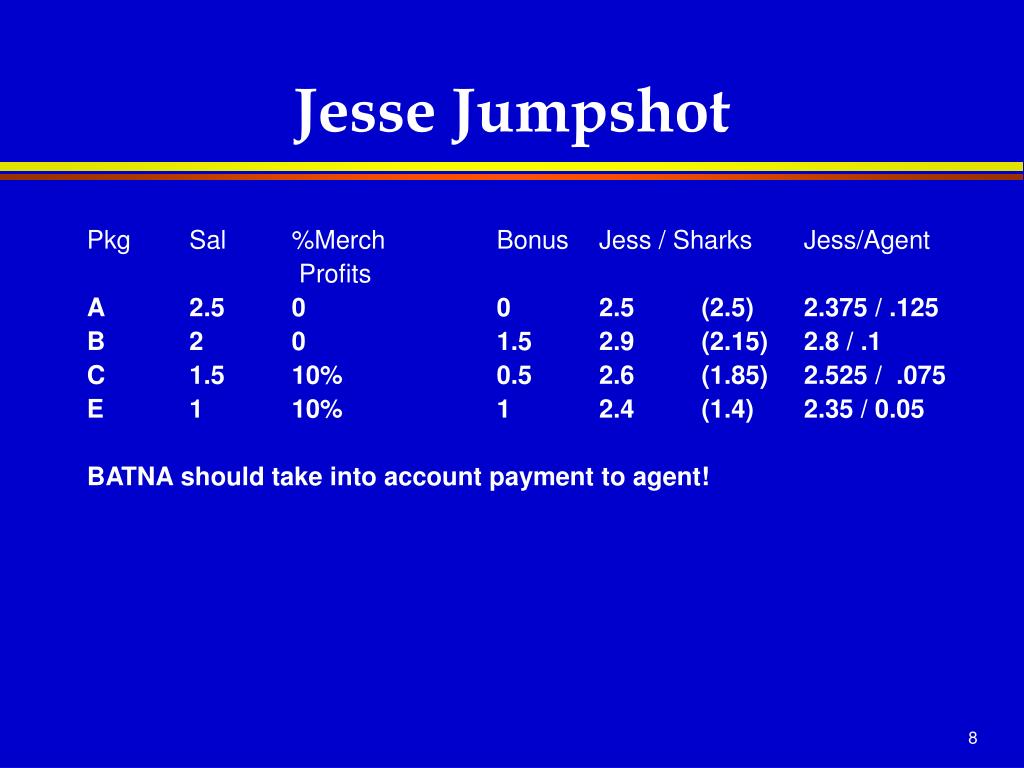 Jesse Jumpshot

| Pkg | Sal | %Merch Profits | Bonus | Jess / Sharks | | Jess/Agent |
|---|---|---|---|---|---|---|
| A | 2.5 | 0 | 0 | 2.5 | (2.5) | 2.375 / .125 |
| B | 2 | 0 | 1.5 | 2.9 | (2.15) | 2.8 / .1 |
| C | 1.5 | 10% | 0.5 | 2.6 | (1.85) | 2.525 / .075 |
| E | 1 | 10% | 1 | 2.4 | (1.4) | 2.35 / 0.05 |

BATNA should take into account payment to agent!

8